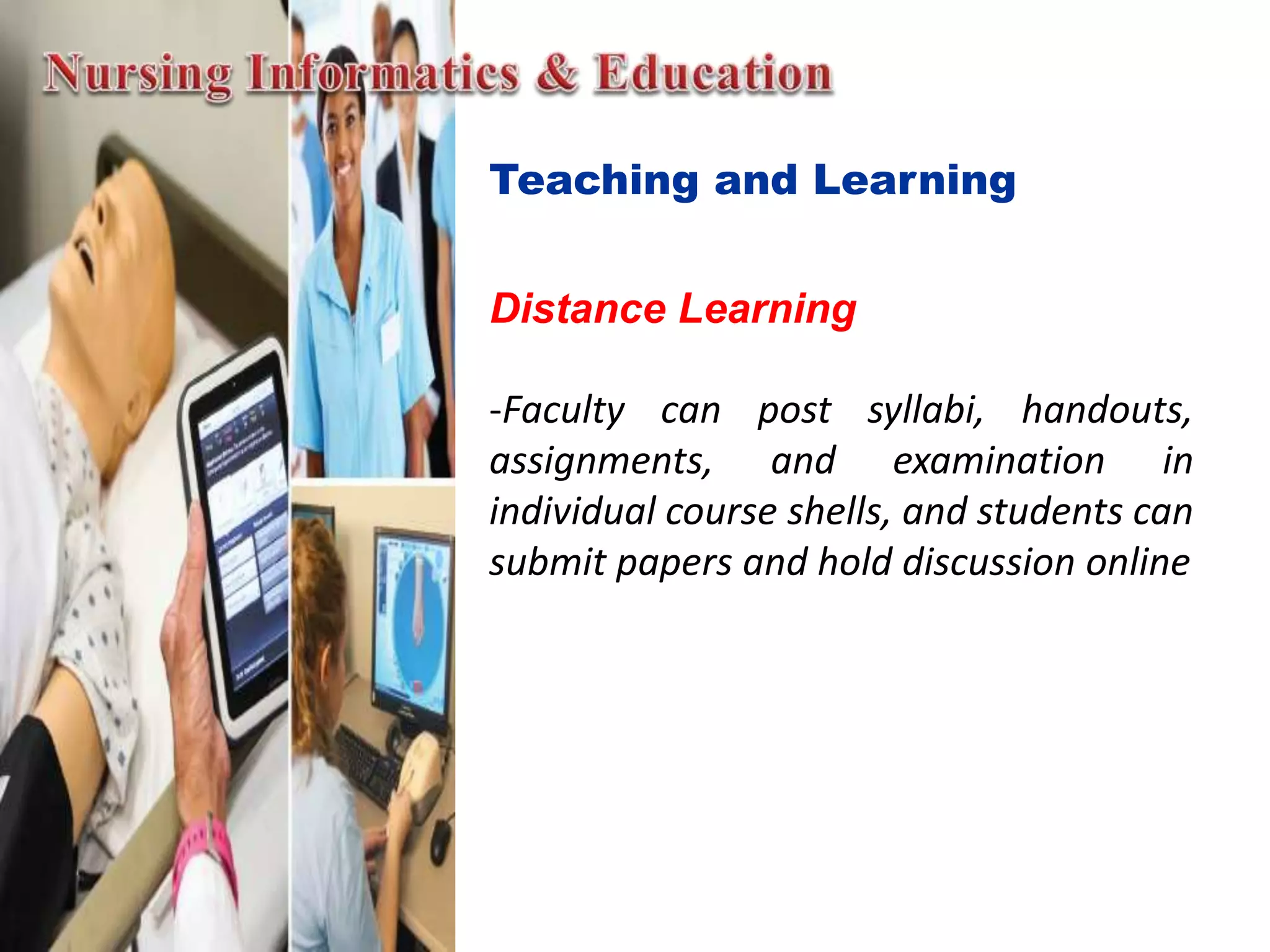 Nursing Informatics & Education

Teaching and Learning

Distance Learning

-Faculty can post syllabi, handouts, assignments, and examination in individual course shells, and students can submit papers and hold discussion online